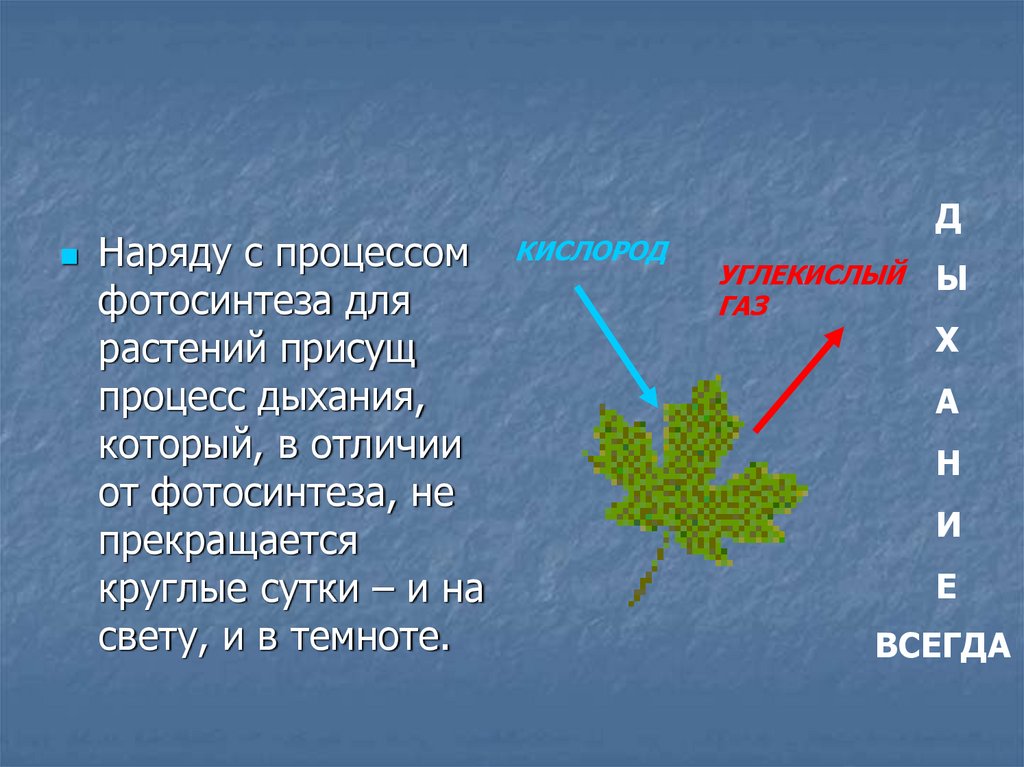 Наряду с процессом фотосинтеза для растений присущ процесс дыхания, который, в отличии от фотосинтеза, не прекращается круглые сутки – и на свету, и в темноте.

КИСЛОРОД

УГЛЕКИСЛЫЙ ГАЗ

Д
Ы
Х
А
Н
И
Е
ВСЕГДА